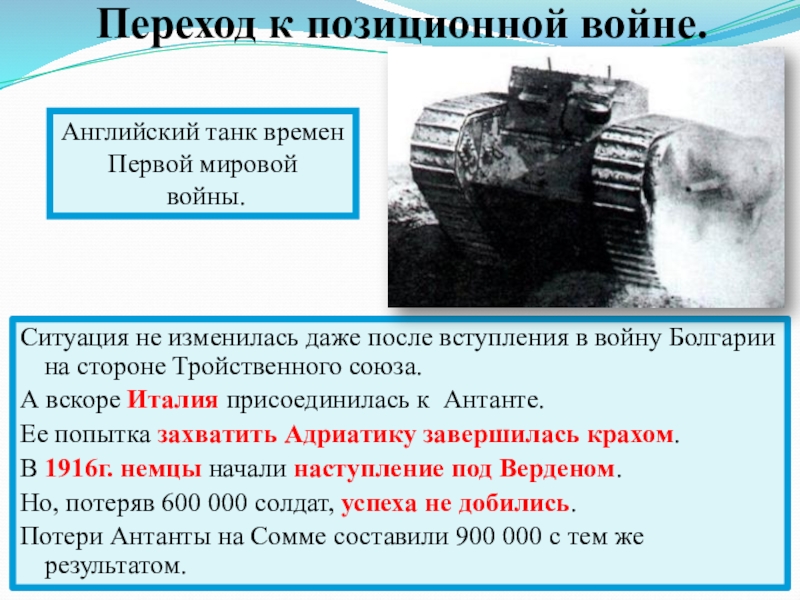 Переход к позиционной войне.

Английский танк времен Первой мировой войны.

Ситуация не изменилась даже после вступления в войну Болгарии на стороне Тройственного союза.

А вскоре Италия присоединилась к Антанте.

Ее попытка захватить Адриатику завершилась крахом.

В 1916г. немцы начали наступление под Верденом.

Но, потеряв 600 000 солдат, успеха не добились.

Потери Антанты на Сомме составили 900 000 с тем же результатом.